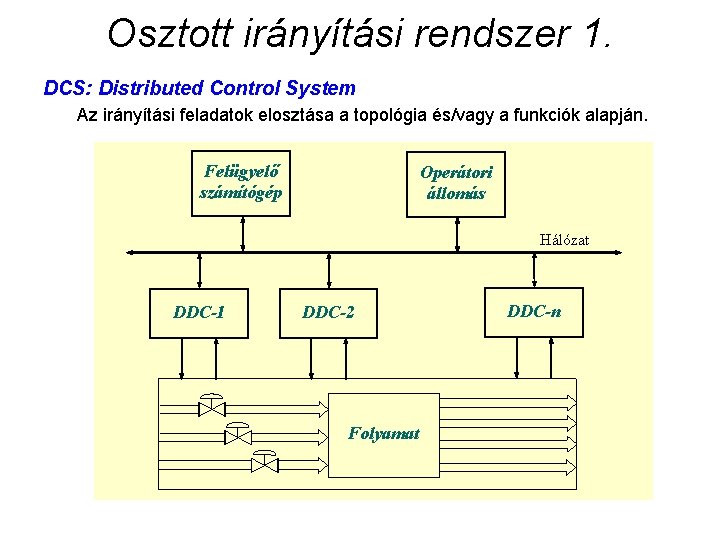 Osztott irányítási rendszer 1.

DCS: Distributed Control System

Az irányítási feladatok elosztása a topológia és/vagy a funkciók alapján.

Felügyelő számítógép

Operátori állomás

Hálózat

DDC-1

DDC-2

DDC-n

Folyamat